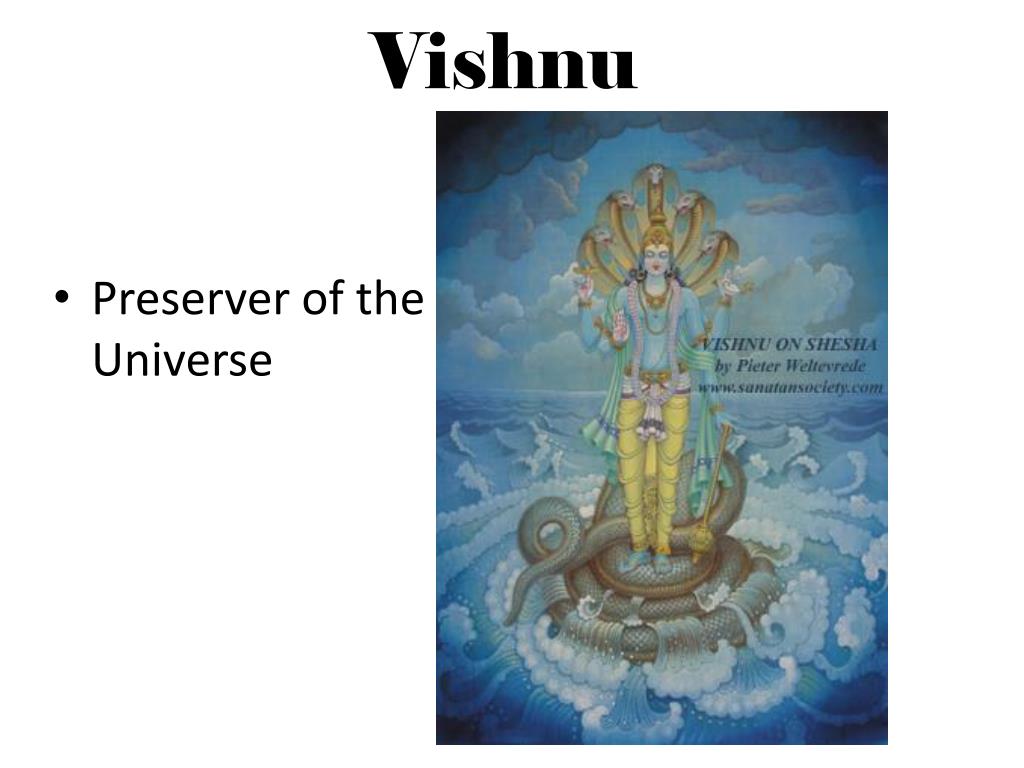 Vishnu

• Preserver of the Universe

VISHNU ON SHESHA
by Pieter Weltevrede
www.sanatansociety.com